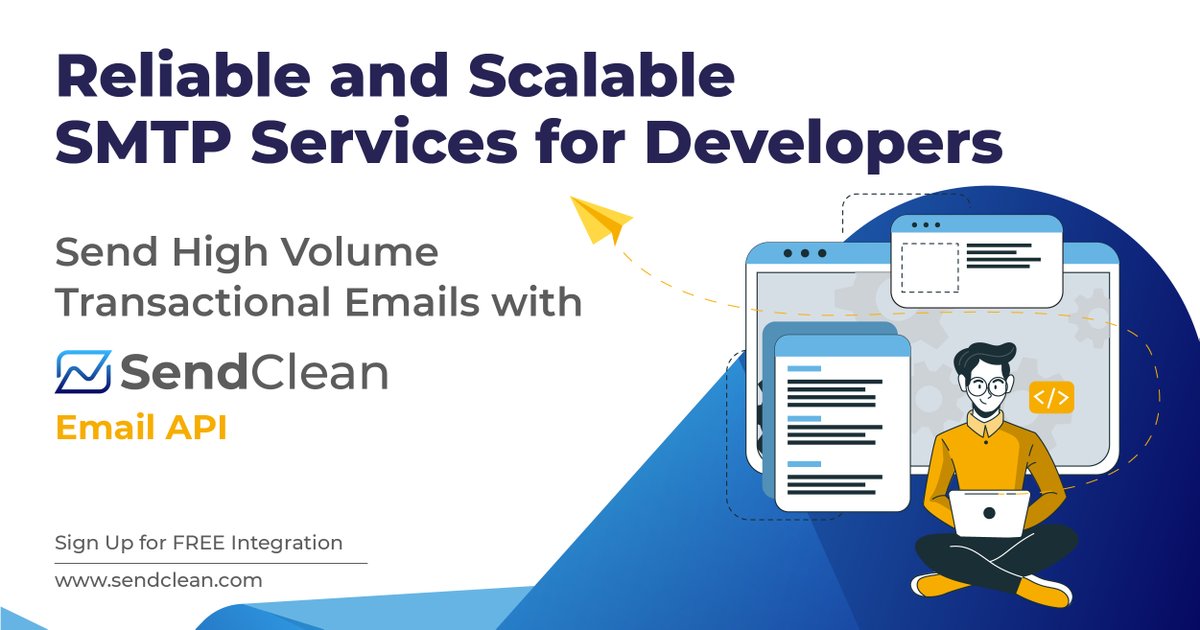 Reliable and Scalable SMTP Services for Developers

Send High Volume Transactional Emails with

SendClean

Email API

</>

Sign Up for FREE Integration

www.sendclean.com